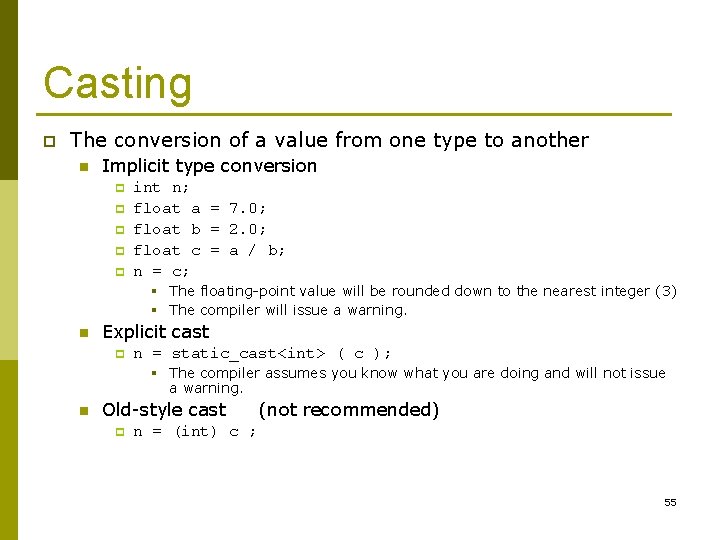 Casting

The conversion of a value from one type to another

Implicit type conversion

int n;

float a = 7.0;

float b = 2.0;

float c = a / b;

n = c;

The floating-point value will be rounded down to the nearest integer (3)

The compiler will issue a warning.

Explicit cast

n = static_cast<int> ( c );

The compiler assumes you know what you are doing and will not issue a warning.

Old-style cast (not recommended)

n = (int) c ;

55